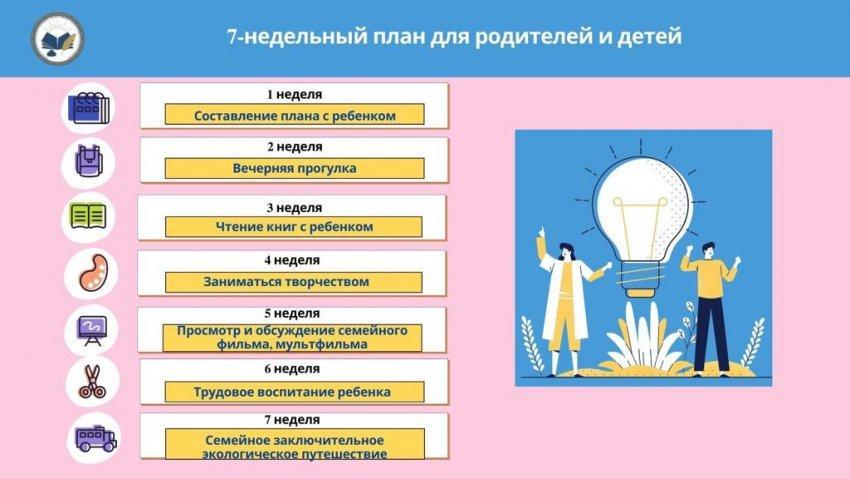 7-недельный план для родителей и детей

1 неделя
Составление плана с ребенком

2 неделя
Вечерняя прогулка

3 неделя
Чтение книг с ребенком

4 неделя
Заниматься творчеством

5 неделя
Просмотр и обсуждение семейного фильма, мультфильма

6 неделя
Трудовое воспитание ребенка

7 неделя
Семейное заключительное экологическое путешествие